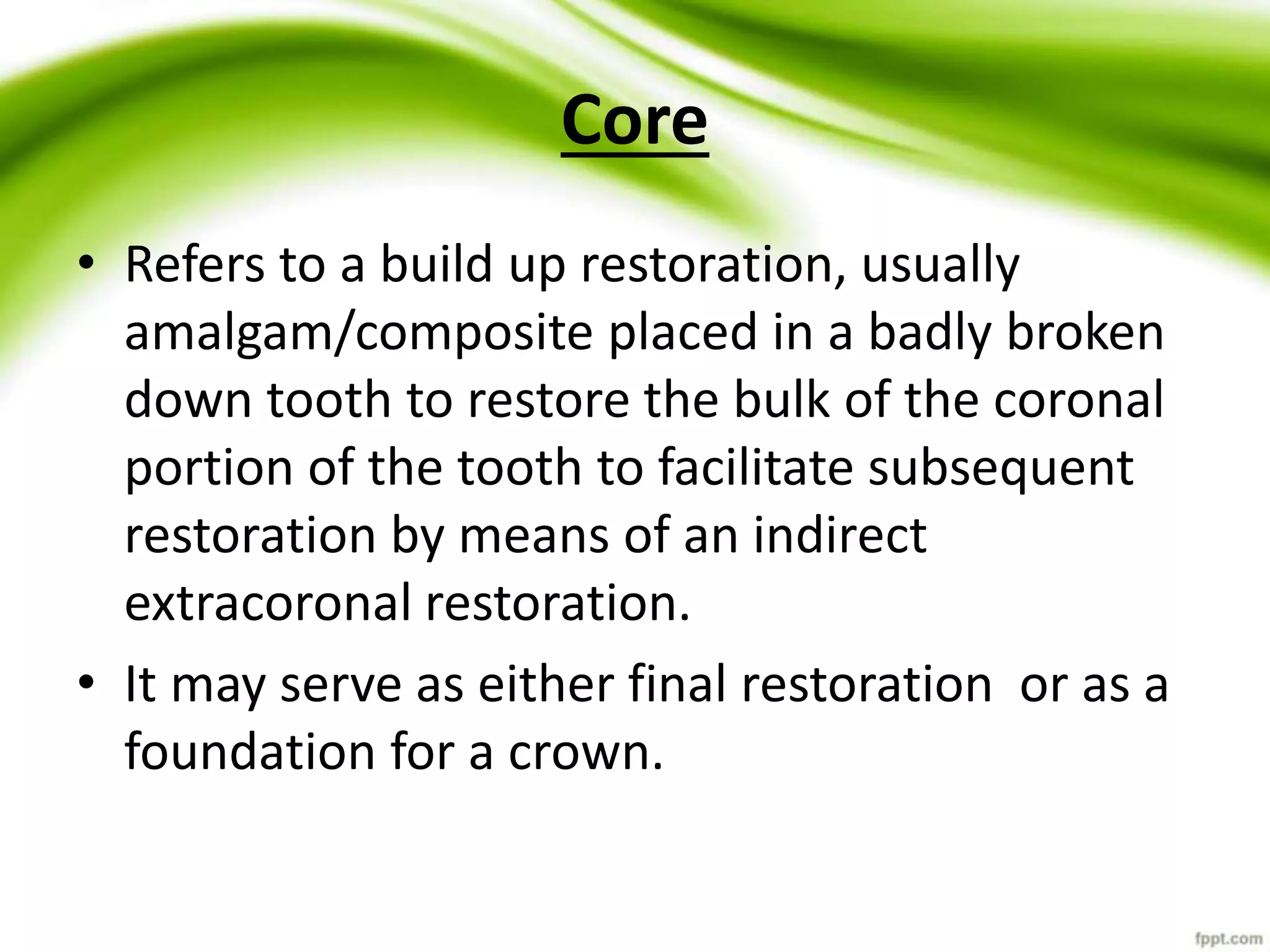 Core

• Refers to a build up restoration, usually amalgam/composite placed in a badly broken down tooth to restore the bulk of the coronal portion of the tooth to facilitate subsequent restoration by means of an indirect extracoronal restoration.

• It may serve as either final restoration  or as a foundation for a crown.

fppt.com